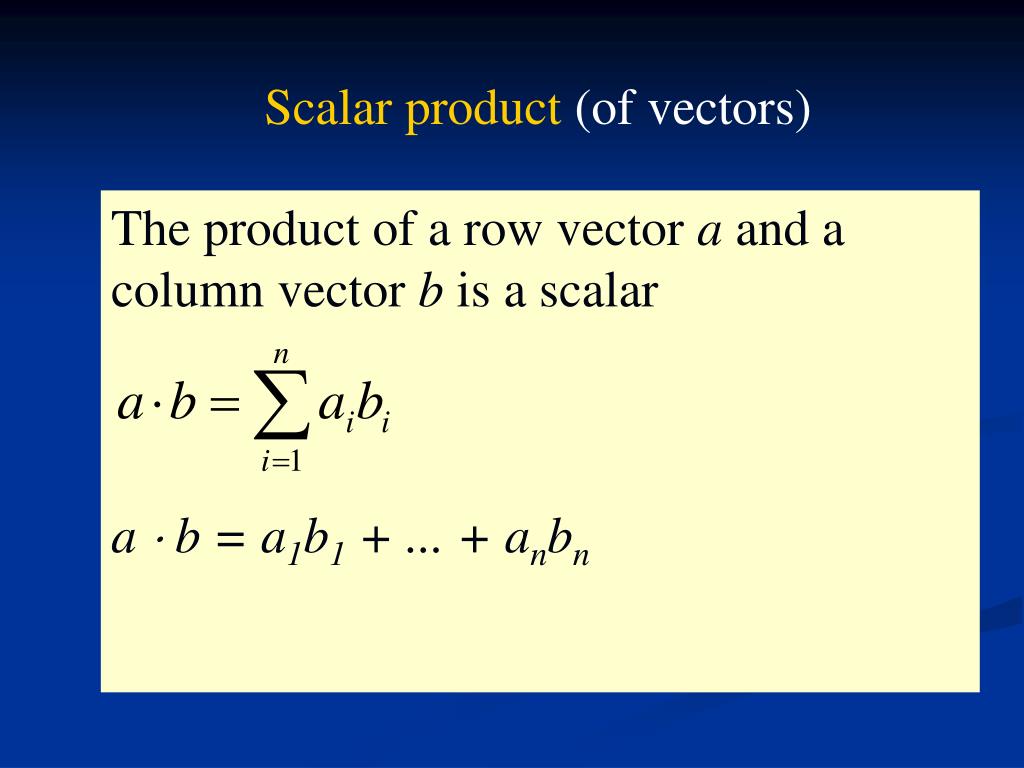 Scalar product (of vectors)

The product of a row vector $a$ and a column vector $b$ is a scalar

$a \cdot b = \sum_{i=1}^{n} a_i b_i$

$a \cdot b = a_1 b_1 + ... + a_n b_n$